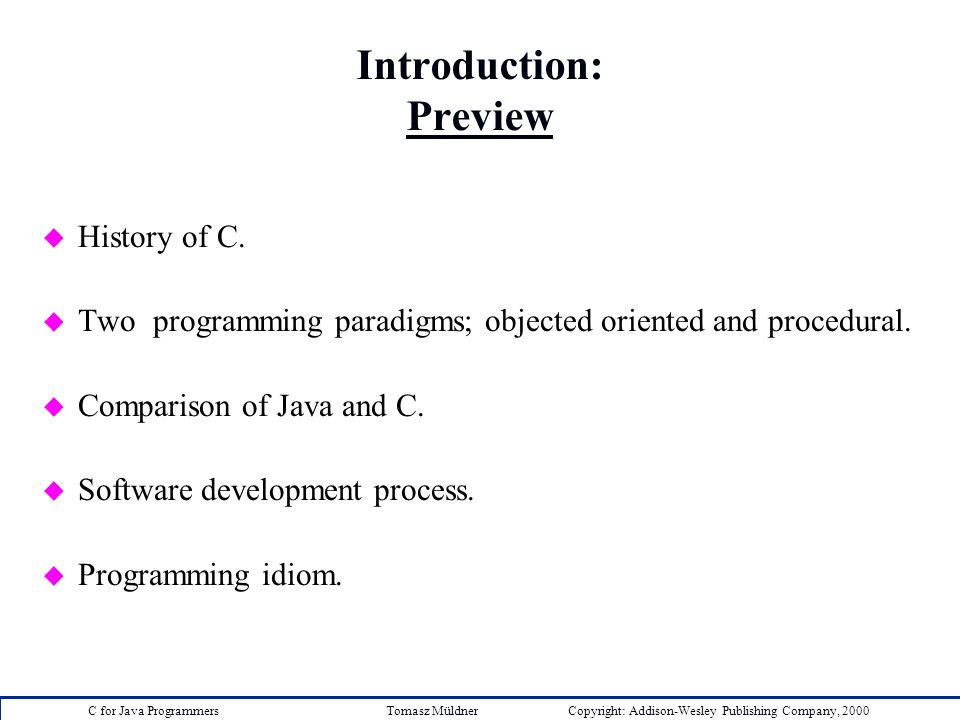 Introduction:
Preview

History of C.

Two programming paradigms; objected oriented and procedural.

Comparison of Java and C.

Software development process.

Programming idiom.

C for Java Programmers Tomasz Müldner Copyright: Addison-Wesley Publishing Company, 2000